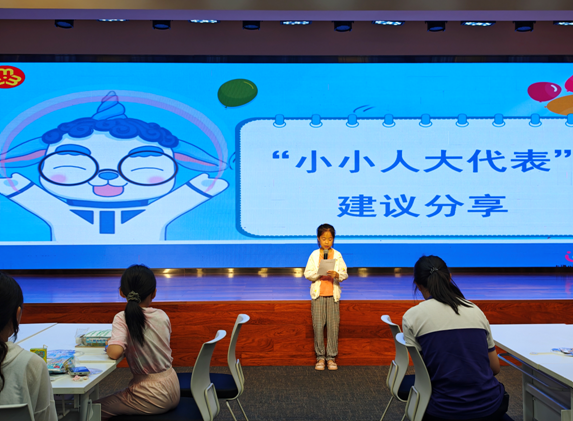 “小小人大代表”
建议分享